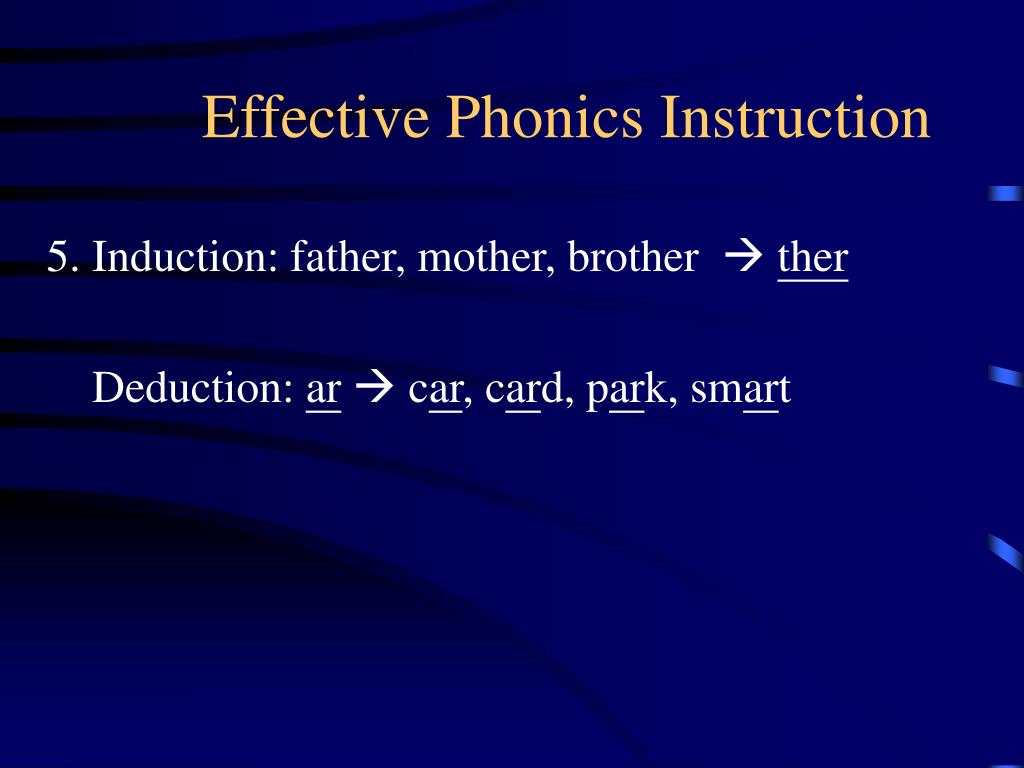 Effective Phonics Instruction

5. Induction: father, mother, brother → ther

Deduction: ar → car, card, park, smart